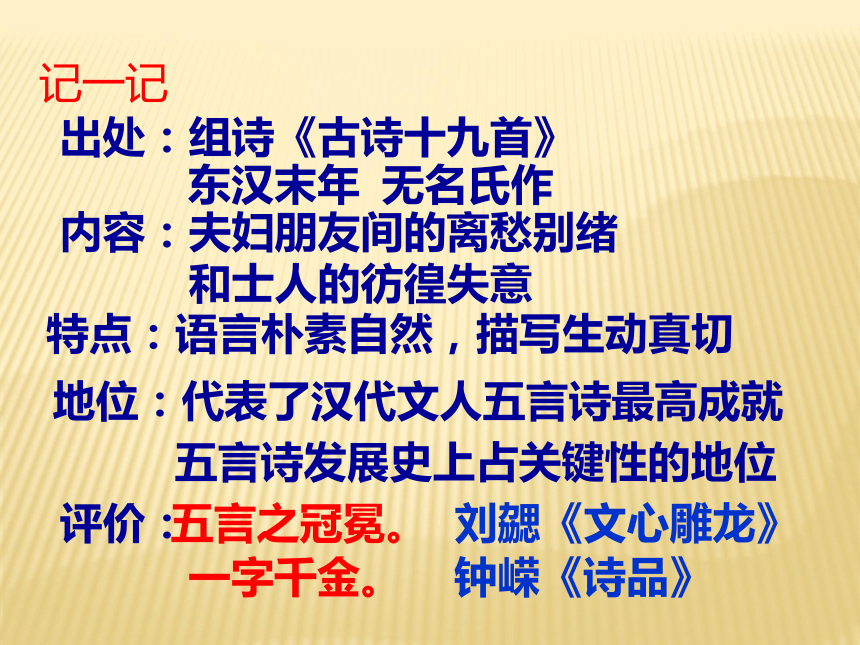 记一记

出处：组诗《古诗十九首》
东汉末年 无名氏作

内容：夫妇朋友间的离愁别绪
和士人的彷徨失意

特点：语言朴素自然，描写生动真切

地位：代表了汉代文人五言诗最高成就
五言诗发展史上占关键性的地位

评价：五言之冠冕。 刘勰《文心雕龙》
一字千金。 钟嵘《诗品》